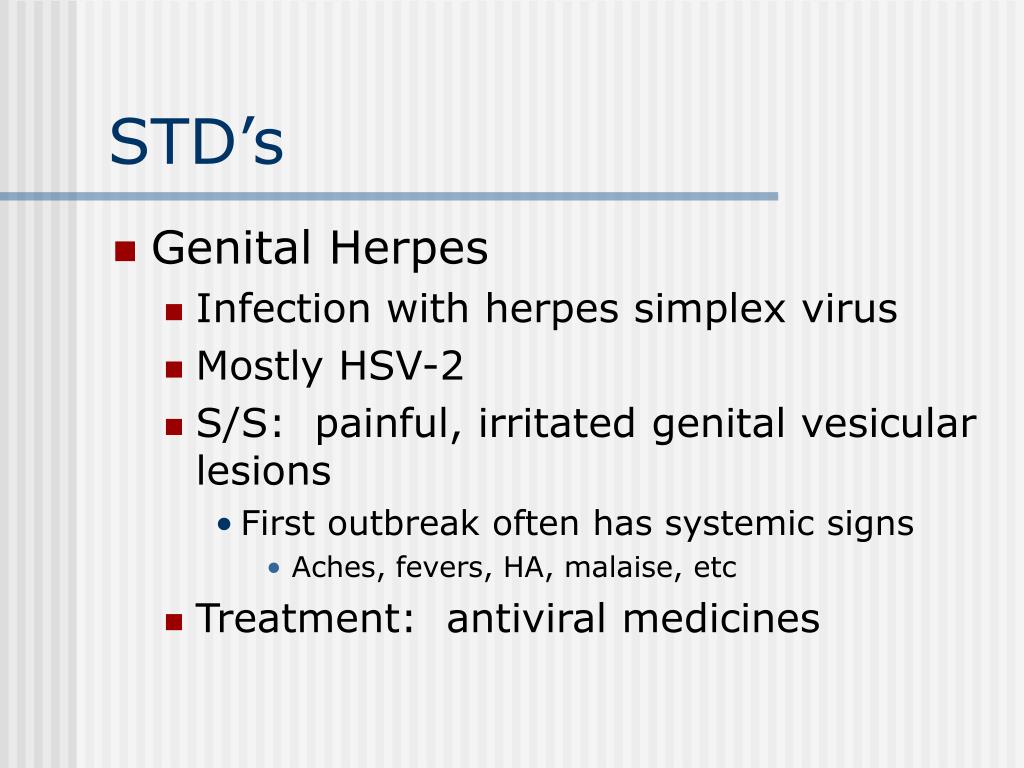 STD’s

Genital Herpes
Infection with herpes simplex virus
Mostly HSV-2
S/S: painful, irritated genital vesicular lesions
First outbreak often has systemic signs
Aches, fevers, HA, malaise, etc
Treatment: antiviral medicines